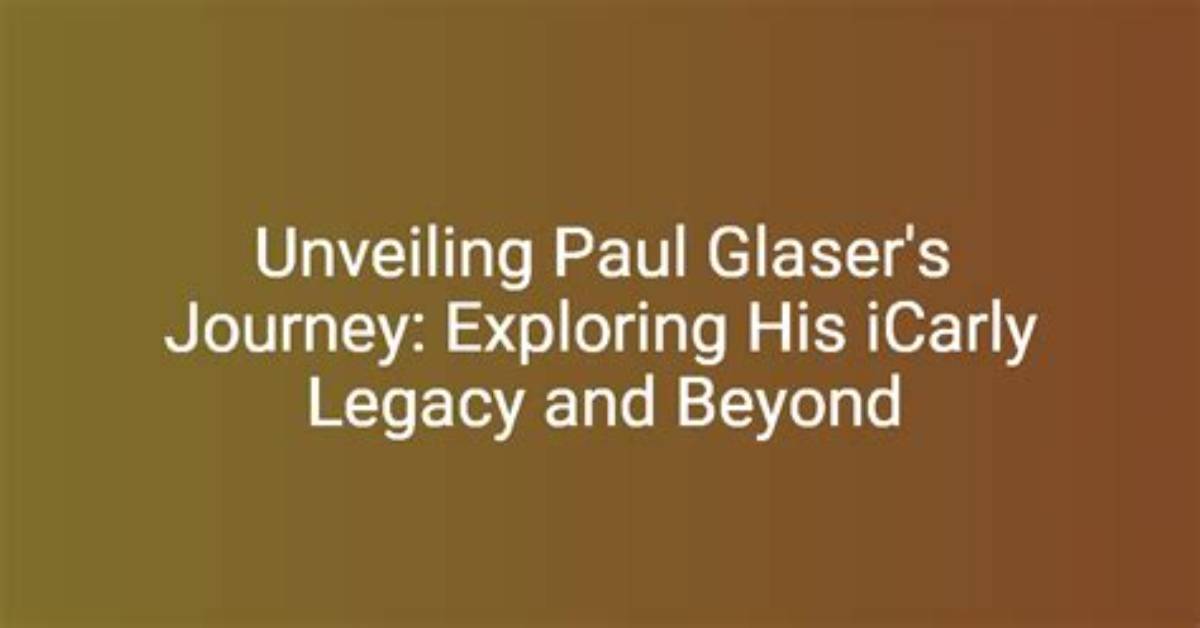 Unveiling Paul Glaser's Journey: Exploring His iCarly Legacy and Beyond